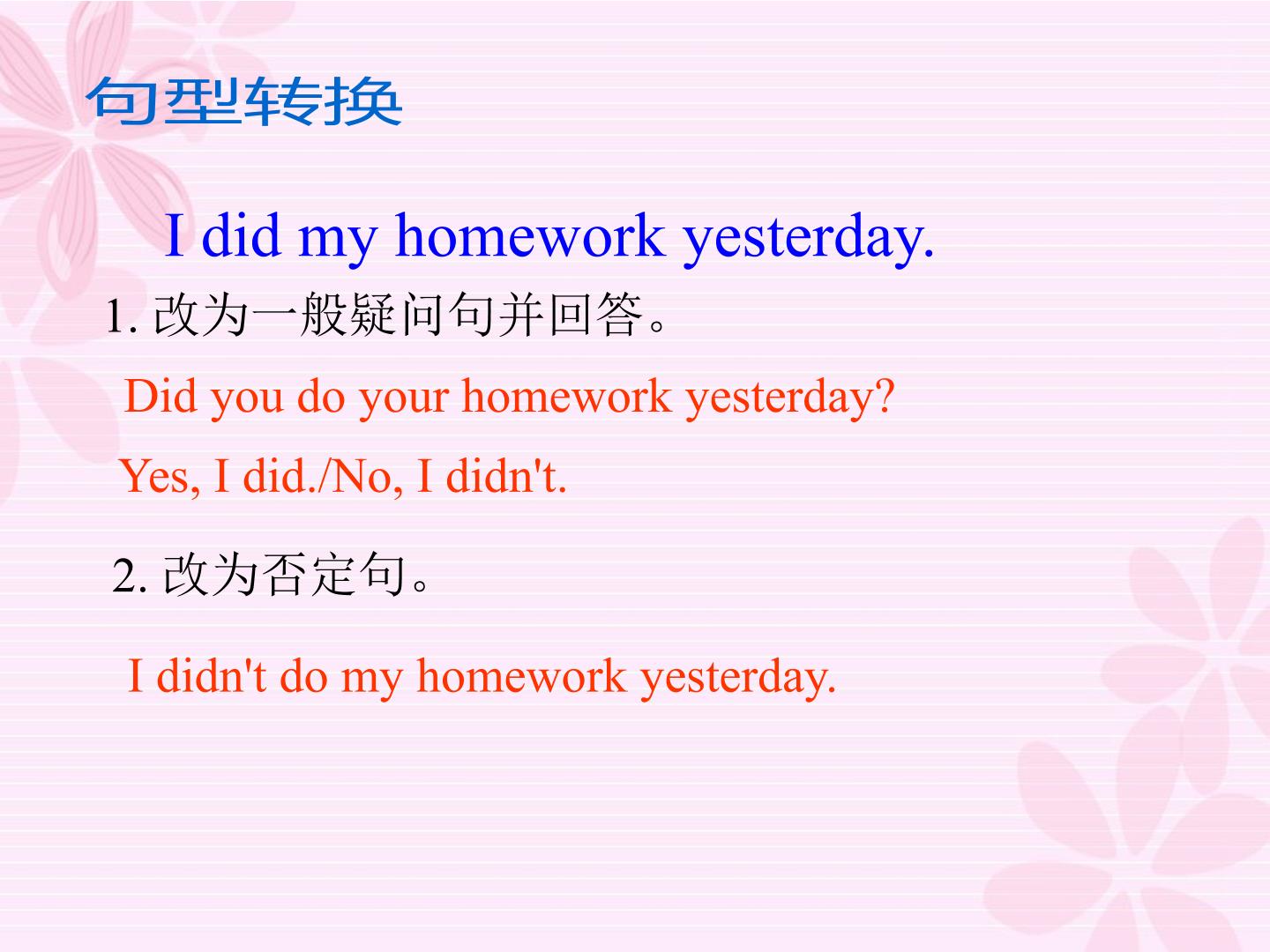 句型转换

I did my homework yesterday.

1.改为一般疑问句并回答。

Did you do your homework yesterday?

Yes, I did./No, I didn't.

2.改为否定句。

I didn't do my homework yesterday.